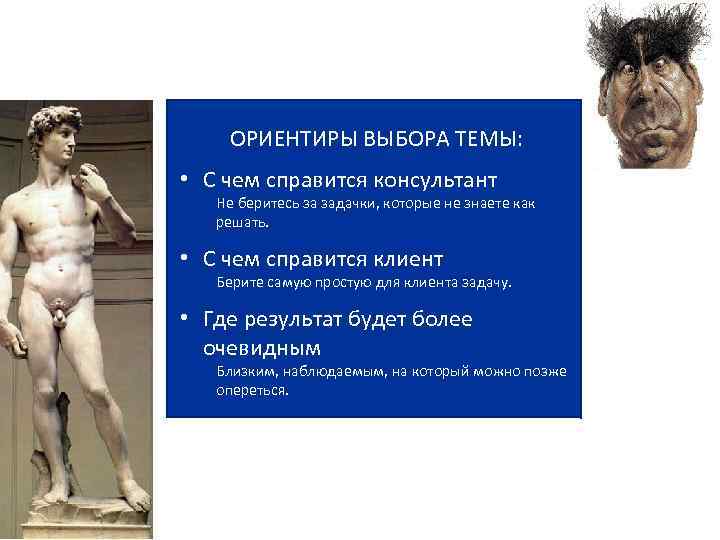 ОРИЕНТИРЫ ВЫБОРА ТЕМЫ:

• С чем справится консультант
Не беритесь за задачки, которые не знаете как решать.

• С чем справится клиент
Берите самую простую для клиента задачу.

• Где результат будет более очевидным
Близким, наблюдаемым, на который можно позже опереться.